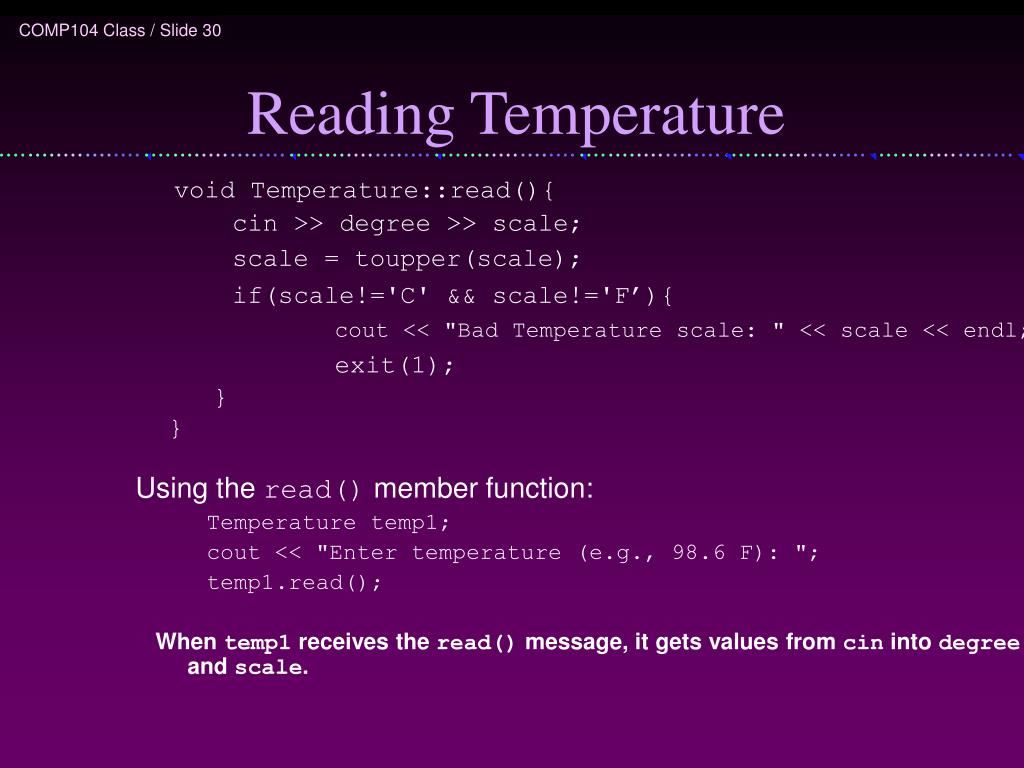 COMP104 Class / Slide 30

Reading Temperature

void Temperature::read(){
cin >> degree >> scale;
scale = toupper(scale);
if(scale!='C' && scale!='F’){
cout << "Bad Temperature scale: " << scale << endl;
exit(1);
}
}

Using the read() member function:
Temperature temp1;
cout << "Enter temperature (e.g., 98.6 F): ";
temp1.read();

When temp1 receives the read() message, it gets values from cin into degree and scale.